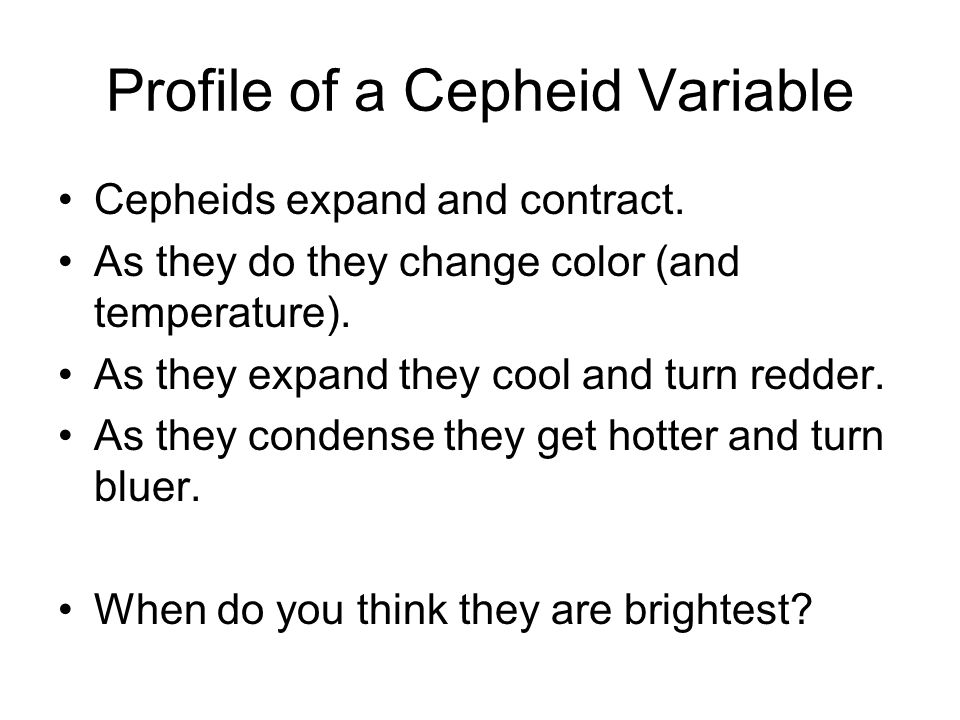 Profile of a Cepheid Variable

• Cepheids expand and contract.
• As they do they change color (and temperature).
• As they expand they cool and turn redder.
• As they condense they get hotter and turn bluer.

• When do you think they are brightest?